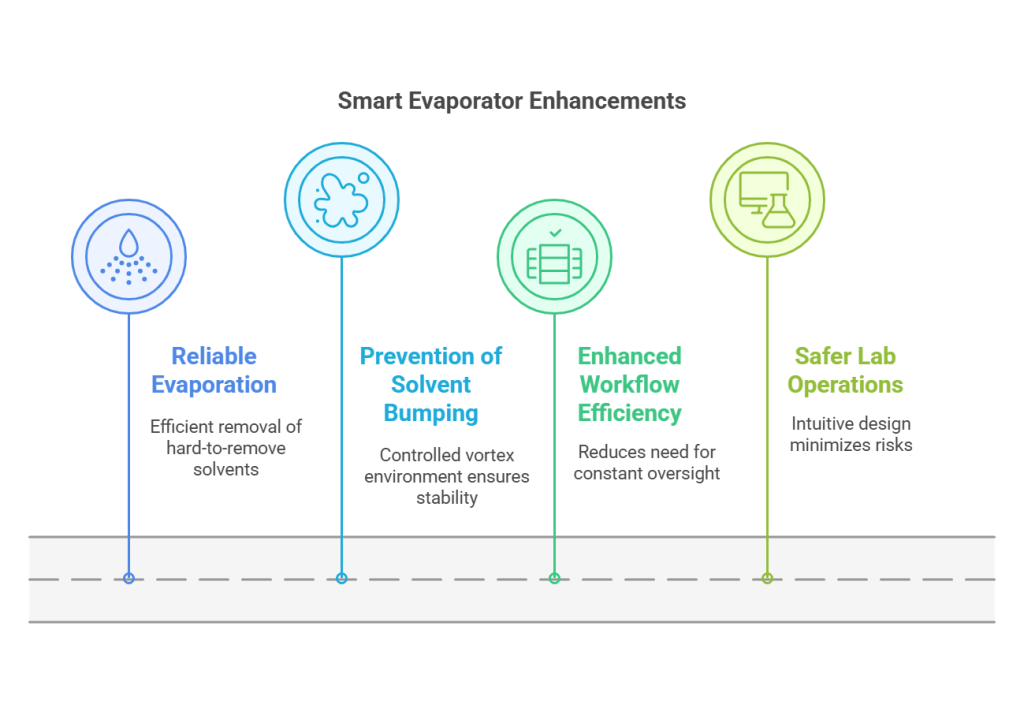 Smart Evaporator Enhancements

Reliable Evaporation

Efficient removal of hard-to-remove solvents

Prevention of Solvent Bumping

Controlled vortex environment ensures stability

Enhanced Workflow Efficiency

Reduces need for constant oversight

Safer Lab Operations

Intuitive design minimizes risks